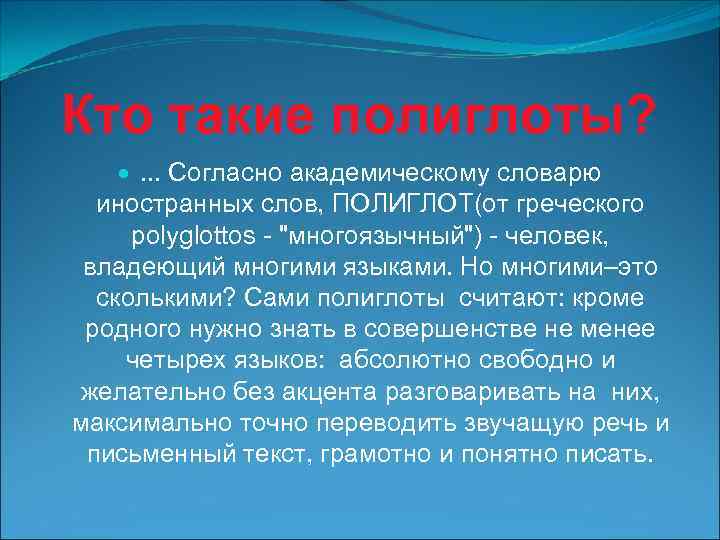 Кто такие полиглоты?

... Согласно академическому словарю иностранных слов, ПОЛИГЛОТ(от греческого polyglottos - "многоязычный") - человек, владеющий многими языками. Но многими–это сколькими? Сами полиглоты считают: кроме родного нужно знать в совершенстве не менее четырех языков: абсолютно свободно и желательно без акцента разговаривать на них, максимально точно переводить звучащую речь и письменный текст, грамотно и понятно писать.